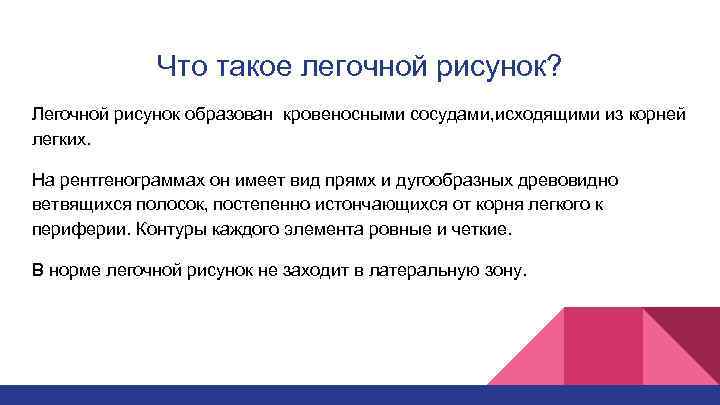 Что такое легочной рисунок?

Легочной рисунок образован кровеносными сосудами,исходящими из корней легких.

На рентгенограммах он имеет вид прямх и дугообразных древовидно ветвящихся полосок, постепенно истончающихся от корня легкого к периферии. Контуры каждого элемента ровные и четкие.

В норме легочной рисунок не заходит в латеральную зону.